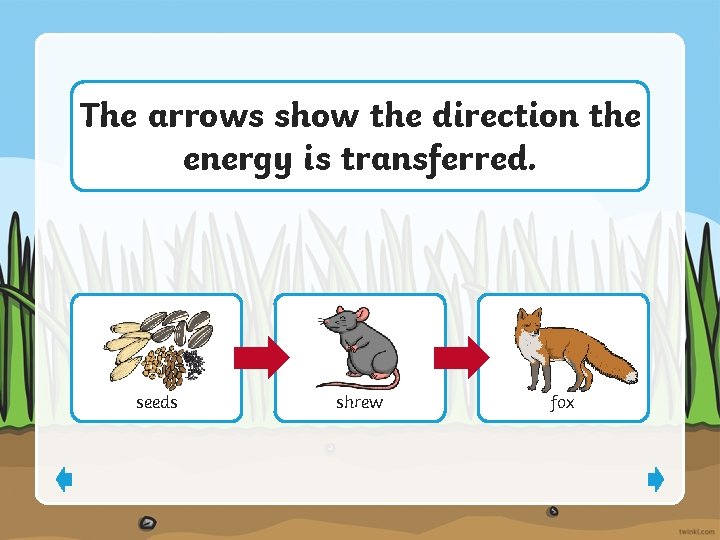 The arrows show the direction the energy is transferred.

seeds

shrew

fox

twinkl.com